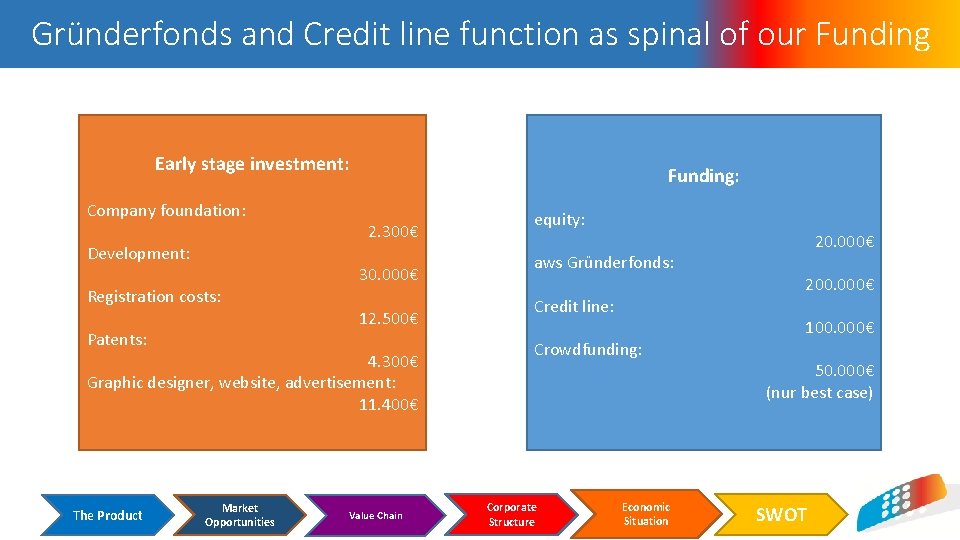 Gründerfonds and Credit line function as spinal of our Funding

Early stage investment:

Company foundation:
2.300€
Development:
30.000€
Registration costs:
12.500€
Patents:
4.300€
Graphic designer, website, advertisement:
11.400€

Funding:

equity:
20.000€
aws Gründerfonds:
200.000€
Credit line:
100.000€
Crowdfunding:
50.000€
(nur best case)

The Product

Market Opportunities

Value Chain

Corporate Structure

Economic Situation

SWOT